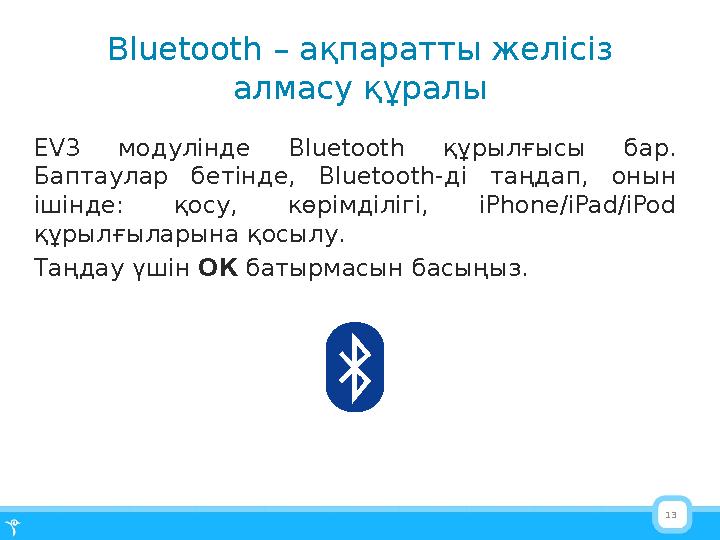 Bluetooth – ақпаратты желісіз алмасу құралы

EV3 модулінде Bluetooth құрылғысы бар. Баптаулар бетінде, Bluetooth-ді таңдап, онын ішінде: қосу, көрімділігі, iPhone/iPad/iPod құрылғыларына қосылу.

Таңдау үшін **OK** батырмасын басыңыз.

13